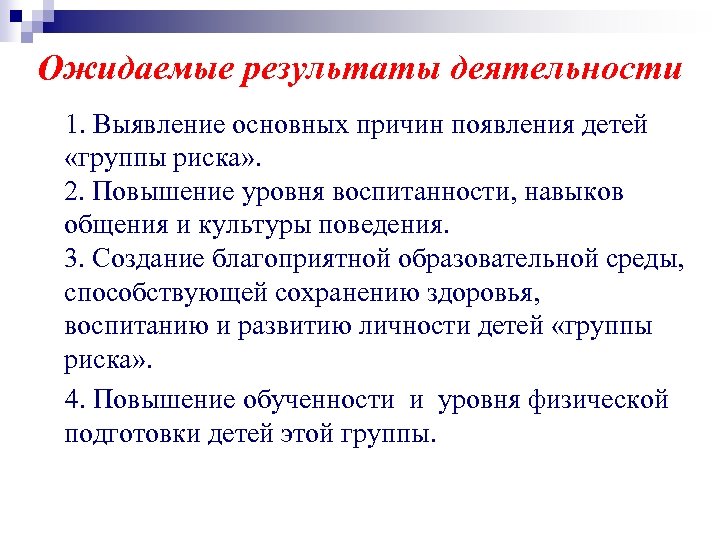 Ожидаемые результаты деятельности

1. Выявление основных причин появления детей «группы риска».
2. Повышение уровня воспитанности, навыков общения и культуры поведения.
3. Создание благоприятной образовательной среды, способствующей сохранению здоровья, воспитанию и развитию личности детей «группы риска».

4. Повышение обученности и уровня физической подготовки детей этой группы.